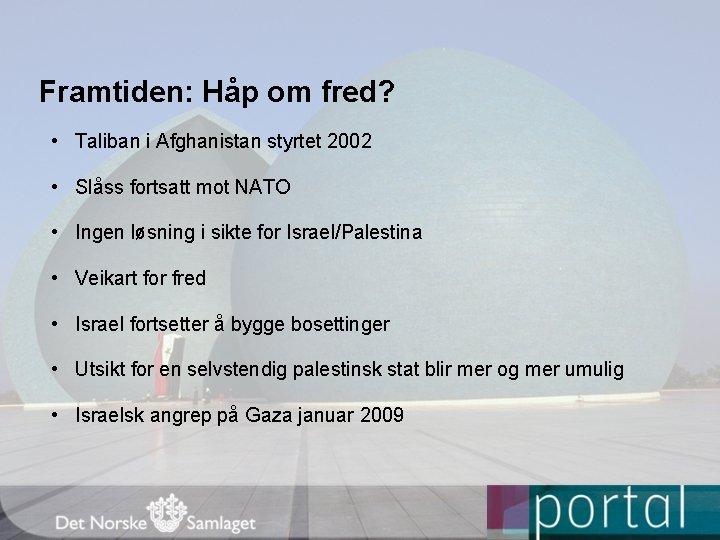 Framtiden: Håp om fred?

• Taliban i Afghanistan styrtet 2002

• Slåss fortsatt mot NATO

• Ingen løsning i sikte for Israel/Palestina

• Veikart for fred

• Israel fortsetter å bygge bosettinger

• Utsikt for en selvstendig palestinsk stat blir mer og mer umulig

• Israelsk angrep på Gaza januar 2009

Det Norske Samlaget

portal